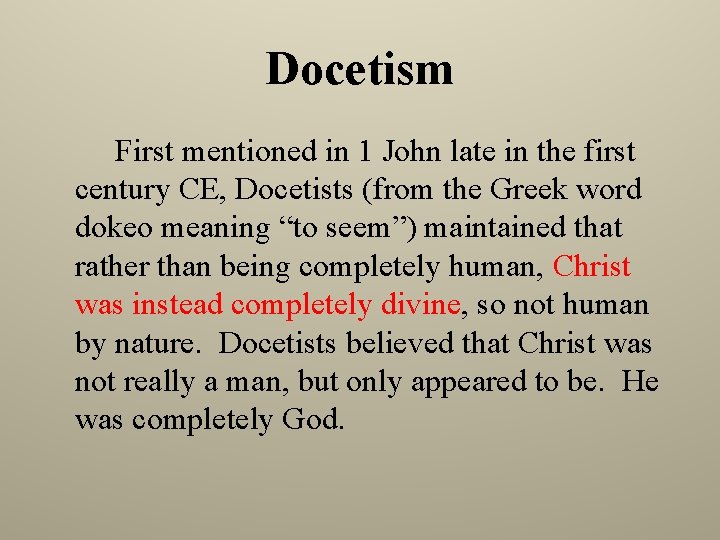 Docetism

First mentioned in 1 John late in the first century CE, Docetists (from the Greek word dokeo meaning “to seem”) maintained that rather than being completely human, Christ was instead completely divine, so not human by nature. Docetists believed that Christ was not really a man, but only appeared to be. He was completely God.